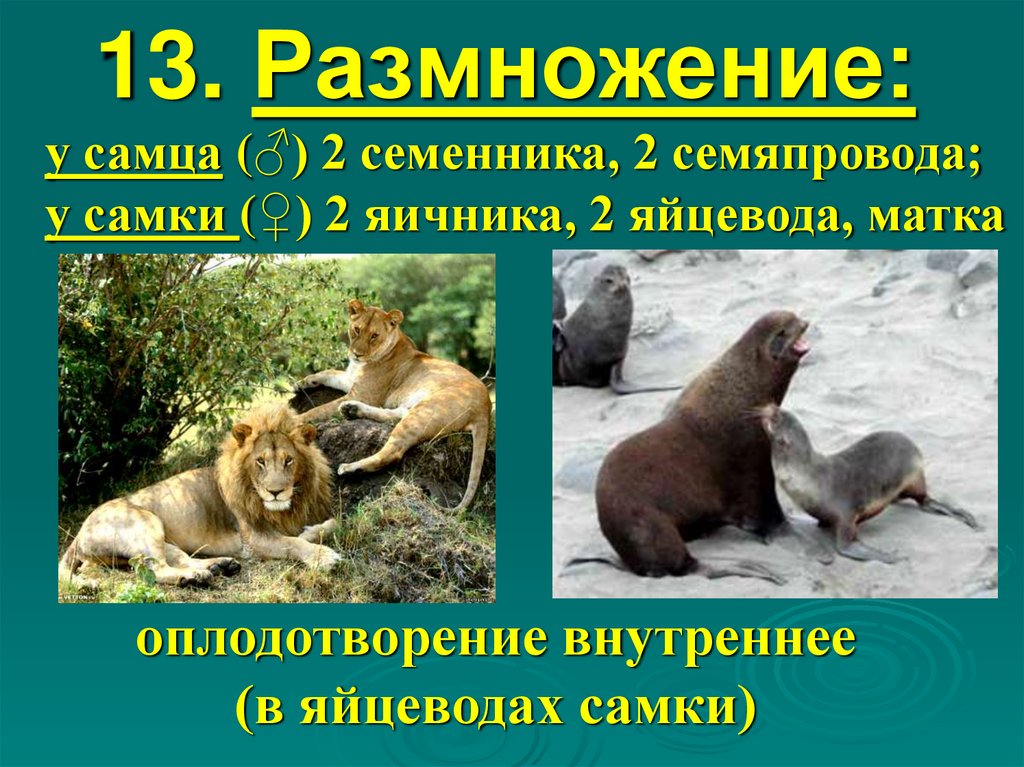 13. Размножение:

у самца (♂) 2 семенника, 2 семяпровода;
у самки (♀) 2 яичника, 2 яйцевода, матка

оплодотворение внутреннее
(в яйцеводах самки)